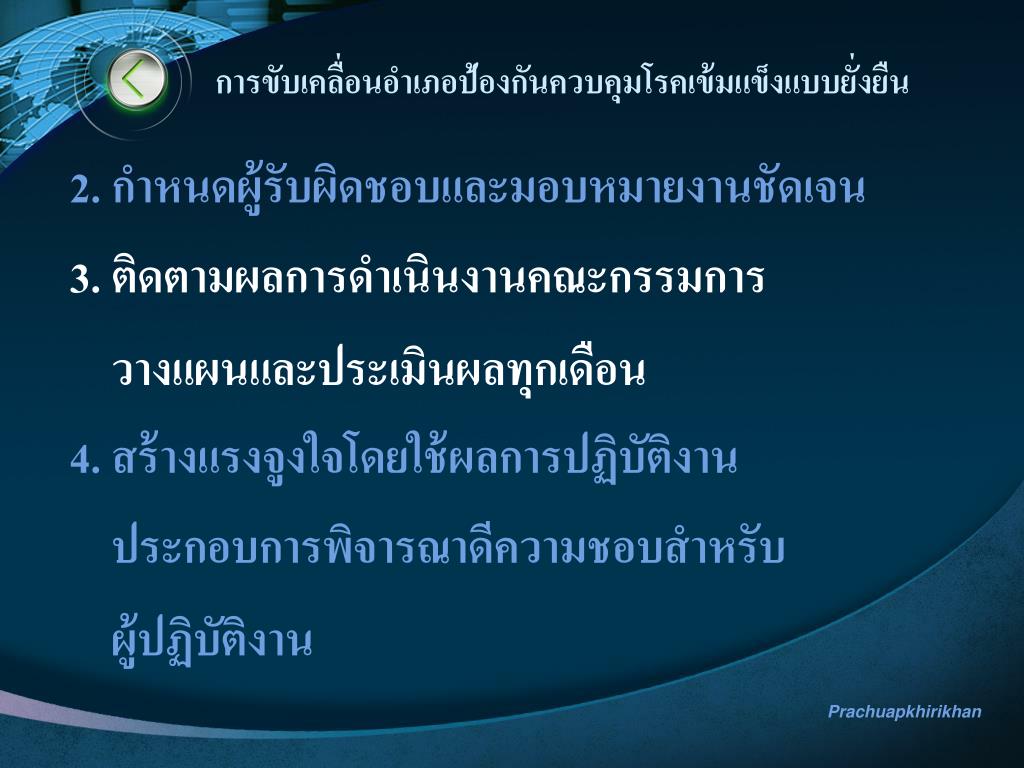 การขับเคลื่อนอำเภอป้องกันควบคุมโรคเข้มแข็งแบบยั่งยืน

2. กำหนดผู้รับผิดชอบและมอบหมายงานชัดเจน

3. ติดตามผลการดำเนินงานคณะกรรมการวางแผนและประเมินผลทุกเดือน

4. สร้างแรงจูงใจโดยใช้ผลการปฏิบัติงานประกอบการพิจารณาดีความชอบสำหรับผู้ปฏิบัติงาน

Prachuapkhirikhan